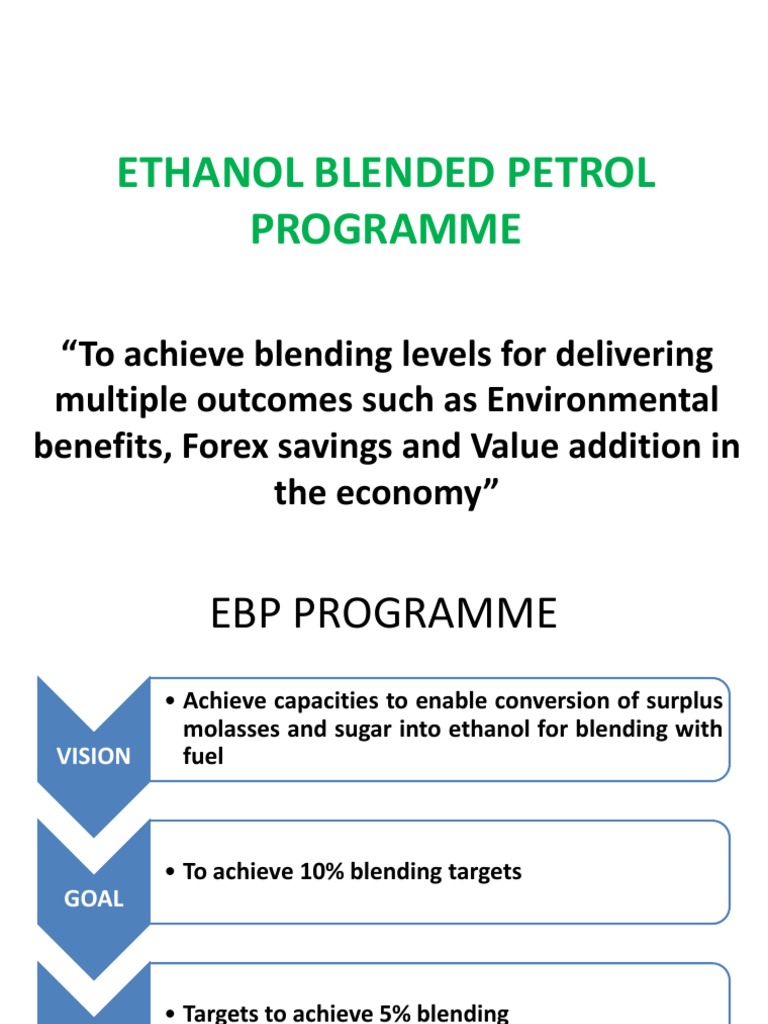 ETHANOL BLENDED PETROL PROGRAMME

“To achieve blending levels for delivering multiple outcomes such as Environmental benefits, Forex savings and Value addition in the economy”

EBP PROGRAMME

VISION
• Achieve capacities to enable conversion of surplus molasses and sugar into ethanol for blending with fuel

GOAL
• To achieve 10% blending targets

• Targets to achieve 5% blending